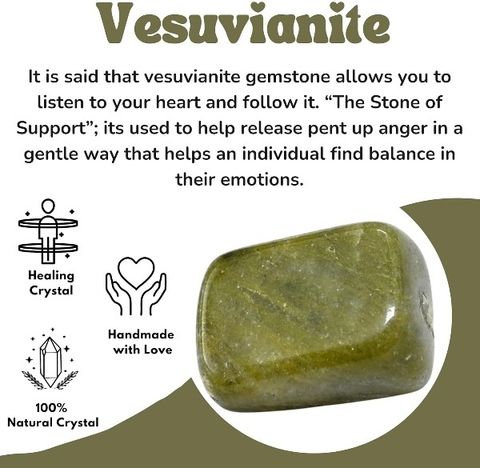 Vesuvianite

It is said that vesuvianite gemstone allows you to listen to your heart and follow it. “The Stone of Support”; its used to help release pent up anger in a gentle way that helps an individual find balance in their emotions.

Healing Crystal

Handmade with Love

100% Natural Crystal